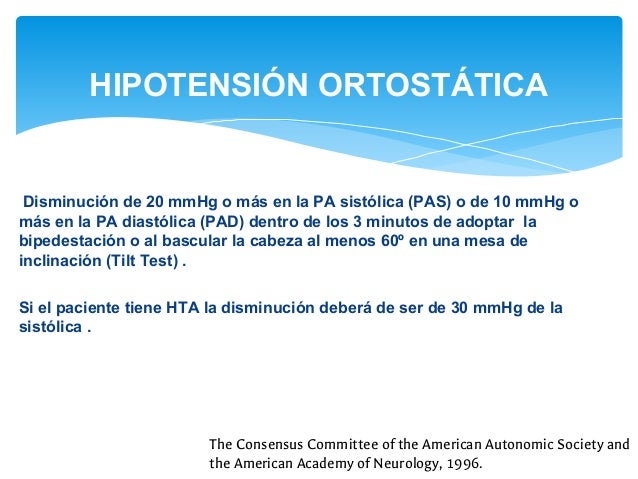 HIPOTENSIÓN ORTOSTÁTICA

Disminución de 20 mmHg o más en la PA sistólica (PAS) o de 10 mmHg o más en la PA diastólica (PAD) dentro de los 3 minutos de adoptar la bipedestación o al bascular la cabeza al menos 60º en una mesa de inclinación (Tilt Test) .

Si el paciente tiene HTA la disminución deberá de ser de 30 mmHg de la sistólica .

The Consensus Committee of the American Autonomic Society and the American Academy of Neurology, 1996.